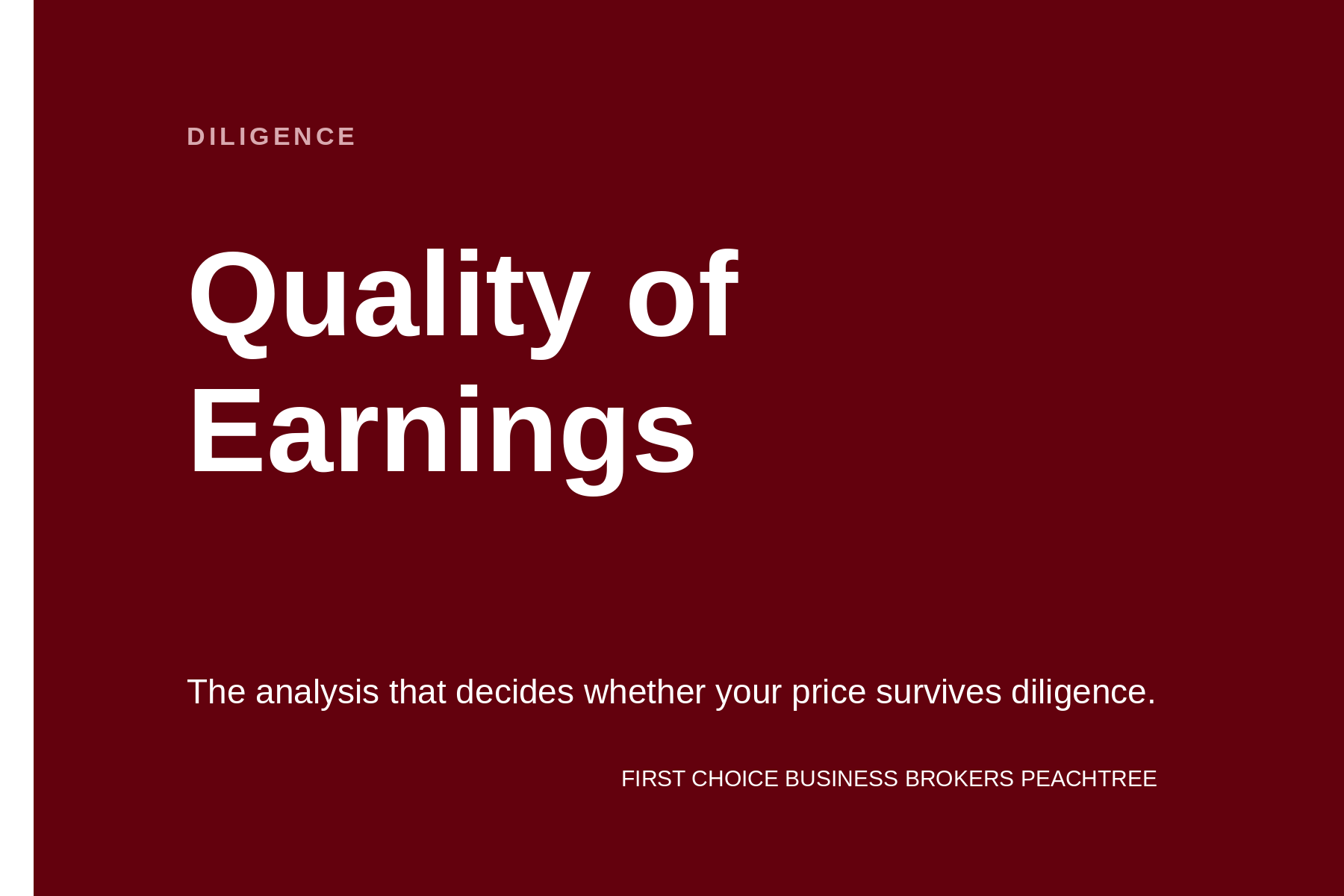 DILIGENCE

Quality of Earnings

The analysis that decides whether your price survives diligence.

FIRST CHOICE BUSINESS BROKERS PEACHTREE